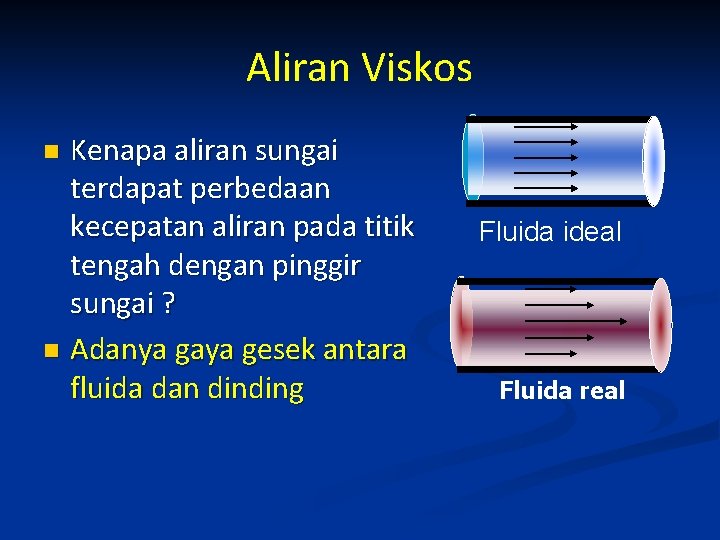 Aliran Viskos

Kenapa aliran sungai terdapat perbedaan kecepatan aliran pada titik tengah dengan pinggir sungai ?

Adanya gaya gesek antara fluida dan dinding

Fluida ideal

Fluida real